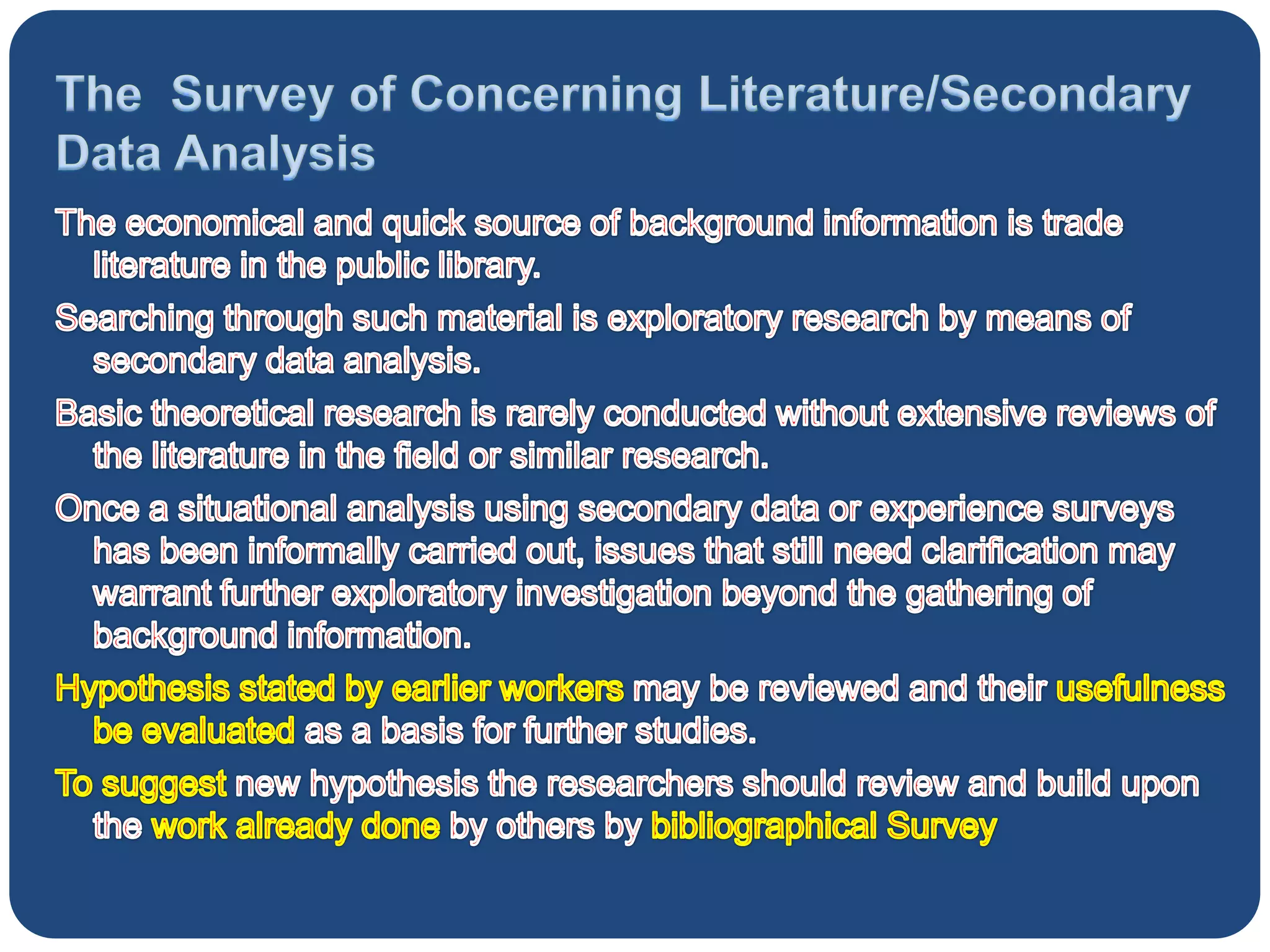 The  Survey of Concerning Literature/Secondary Data Analysis

The economical and quick source of background information is trade literature in the public library.

Searching through such material is exploratory research by means of secondary data analysis.

Basic theoretical research is rarely conducted without extensive reviews of the literature in the field or similar research.

Once a situational analysis using secondary data or experience surveys has been informally carried out, issues that still need clarification may warrant further exploratory investigation beyond the gathering of background information.

Hypothesis stated by earlier workers may be reviewed and their usefulness be evaluated as a basis for further studies.

To suggest new hypothesis the researchers should review and build upon the work already done by others by bibliographical Survey